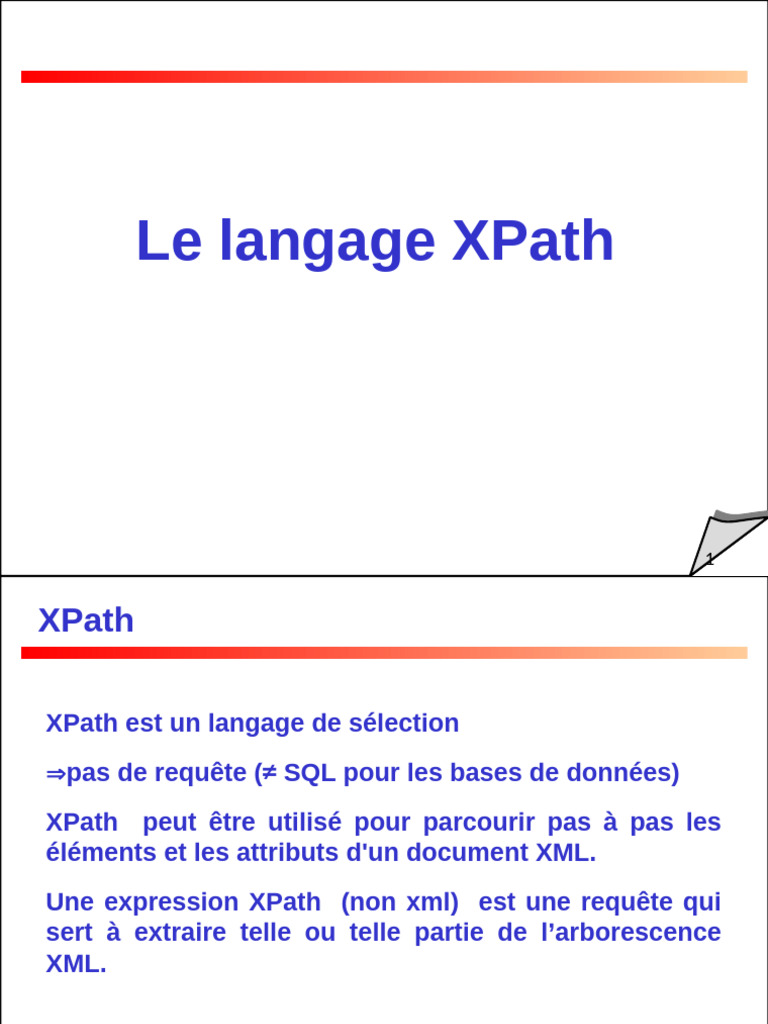 Le langage XPath

1

XPath

XPath est un langage de sélection

⇒pas de requête (≠ SQL pour les bases de données)

XPath peut être utilisé pour parcourir pas à pas les éléments et les attributs d'un document XML.

Une expression XPath (non xml) est une requête qui sert à extraire telle ou telle partie de l’arborescence XML.